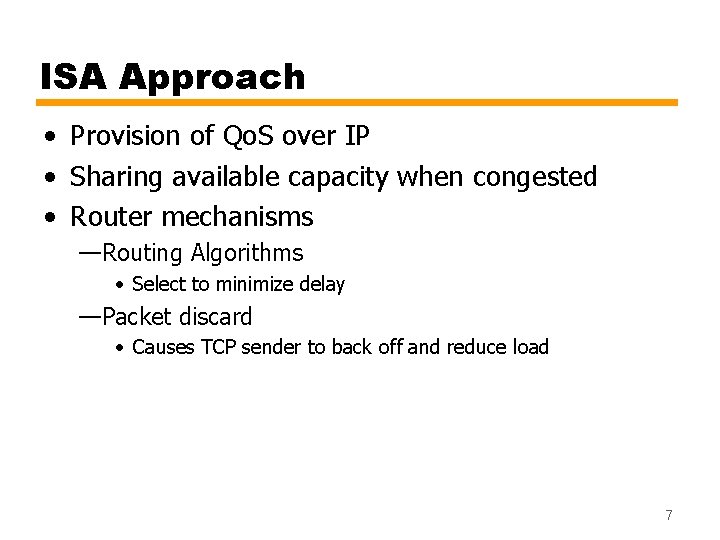 ISA Approach

• Provision of QoS over IP
• Sharing available capacity when congested
• Router mechanisms
—Routing Algorithms
• Select to minimize delay
—Packet discard
• Causes TCP sender to back off and reduce load

7